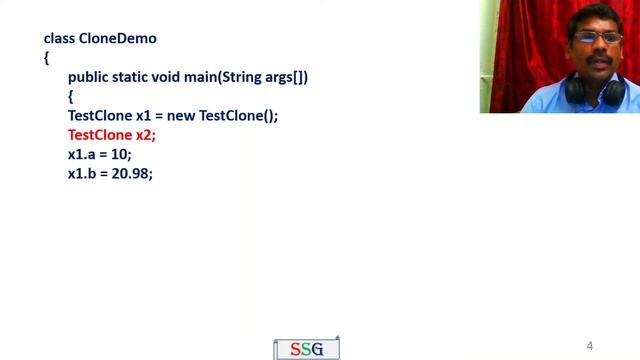 class CloneDemo
{
public static void main(String args[])
{
TestClone x1 = new TestClone();
TestClone x2;
x1.a = 10;
x1.b = 20.98;

SSG

4